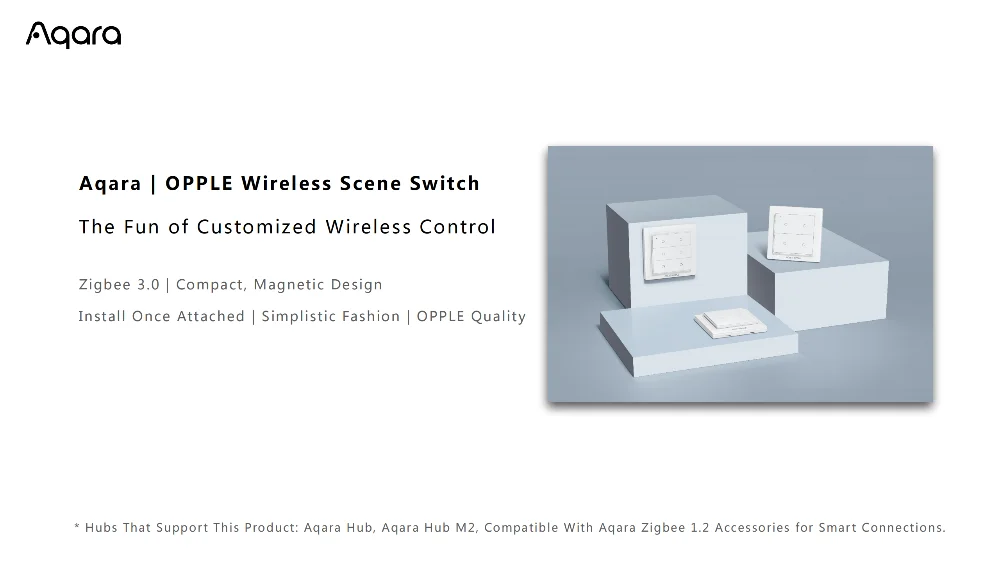 Aqara

Aqara | OPPLE Wireless Scene Switch

The Fun of Customized Wireless Control

Zigbee 3.0 | Compact, Magnetic Design

Install Once Attached | Simplistic Fashion | OPPLE Quality

* Hubs That Support This Product: Aqara Hub, Aqara Hub M2, Compatible With Aqara Zigbee 1.2 Accessories for Smart Connections.